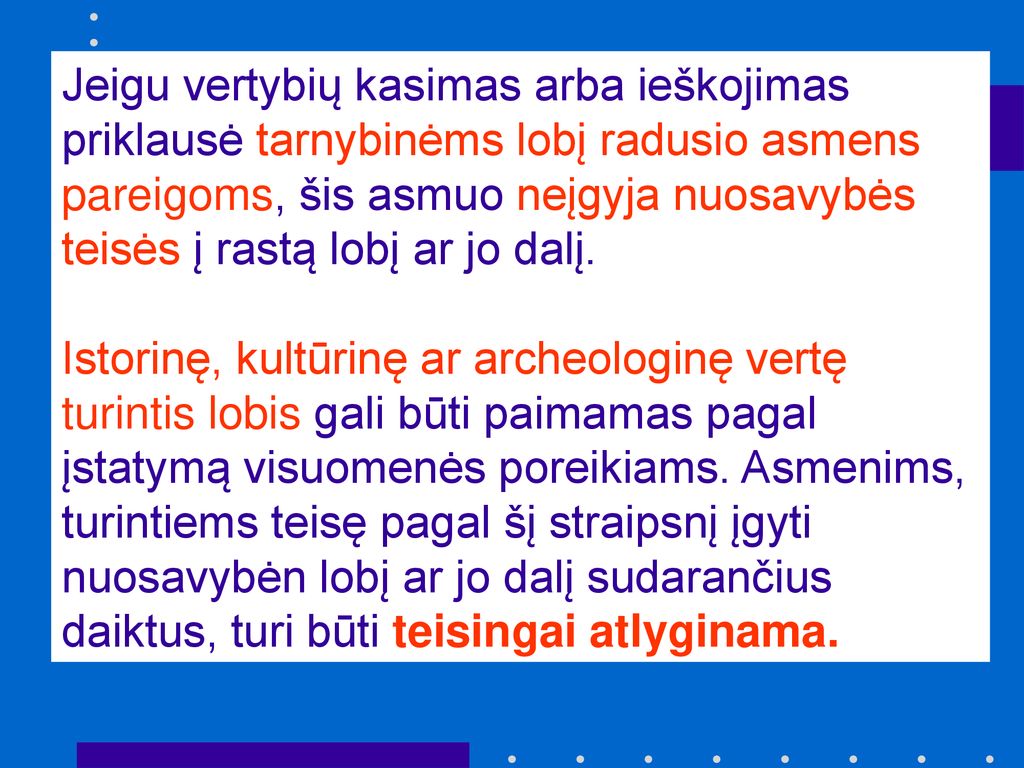 Jeigu vertybių kasimas arba ieškojimas priklausė tarnybinėms lobį radusio asmens pareigoms, šis asmuo neįgyja nuosavybės teisės į rastą lobį ar jo dalį.

Istorinę, kultūrinę ar archeologinę vertę turintis lobis gali būti paimamas pagal įstatymą visuomenės poreikiams. Asmenims, turintiems teisę pagal šį straipsnį įgyti nuosavybėn lobį ar jo dalį sudarančius daiktus, turi būti teisingai atlyginama.